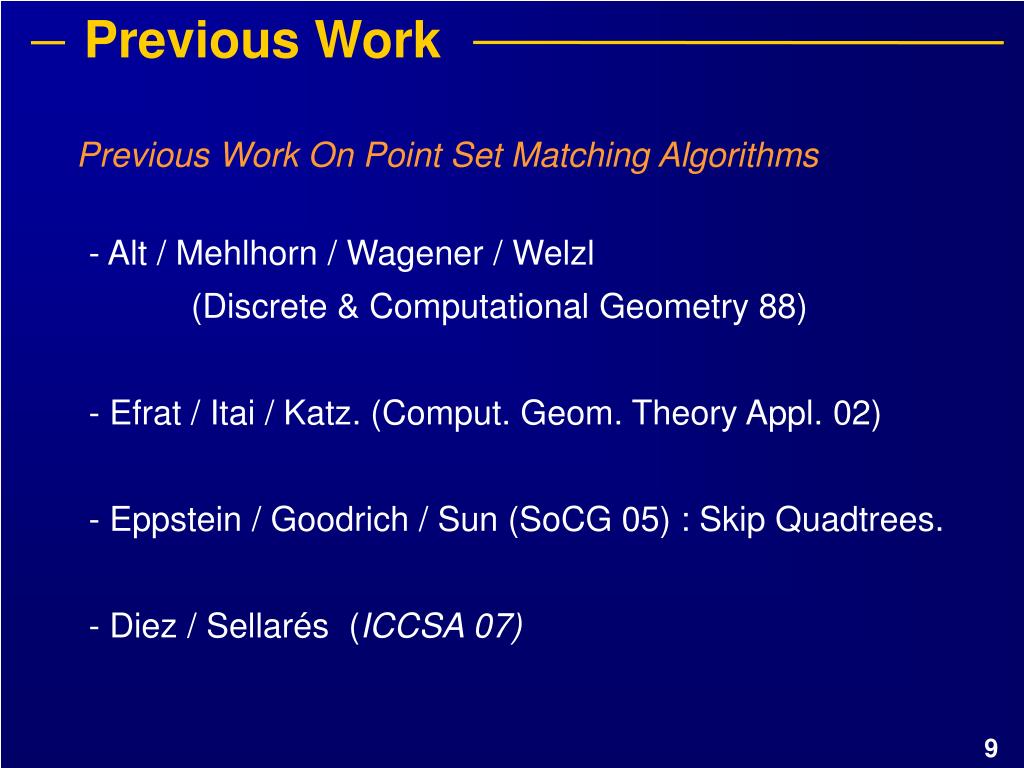 Previous Work

Previous Work On Point Set Matching Algorithms

- Alt / Mehlhorn / Wagener / Welzl
(Discrete & Computational Geometry 88)

- Efrat / Itai / Katz. (Comput. Geom. Theory Appl. 02)

- Eppstein / Goodrich / Sun (SoCG 05) : Skip Quadtrees.

- Diez / Sellarés (ICCSA 07)

9